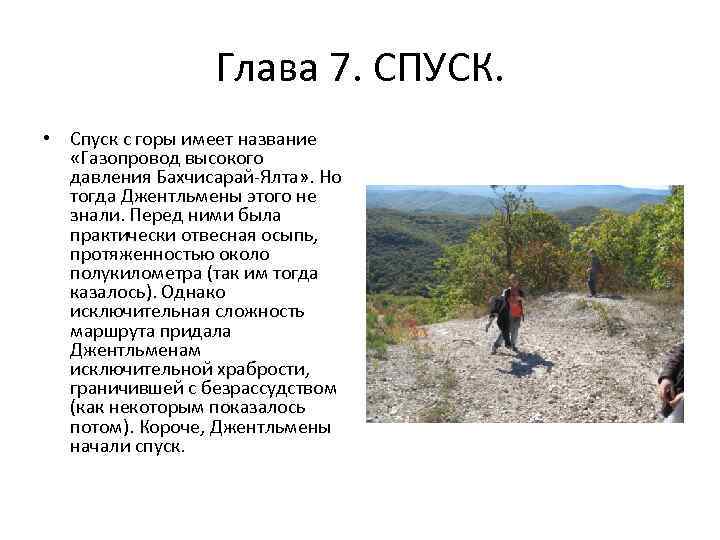 Глава 7. СПУСК.

• Спуск с горы имеет название «Газопровод высокого давления Бахчисарай-Ялта». Но тогда Джентльмены этого не знали. Перед ними была практически отвесная осыпь, протяженностью около полукилометра (так им тогда казалось). Однако исключительная сложность маршрута придала Джентльменам исключительной храбрости, граничившей с безрассудством (как некоторым показалось потом). Короче, Джентльмены начали спуск.